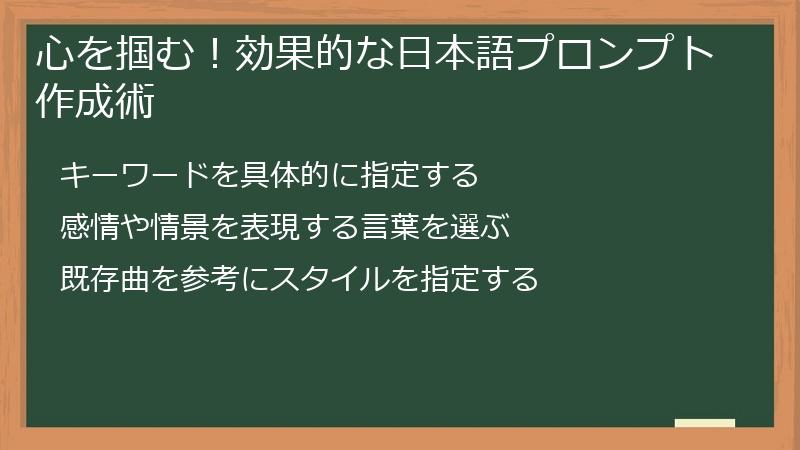 心を掴む！効果的な日本語プロンプト作成術

キーワードを具体的に指定する

感情や情景を表現する言葉を選ぶ

既存曲を参考にスタイルを指定する